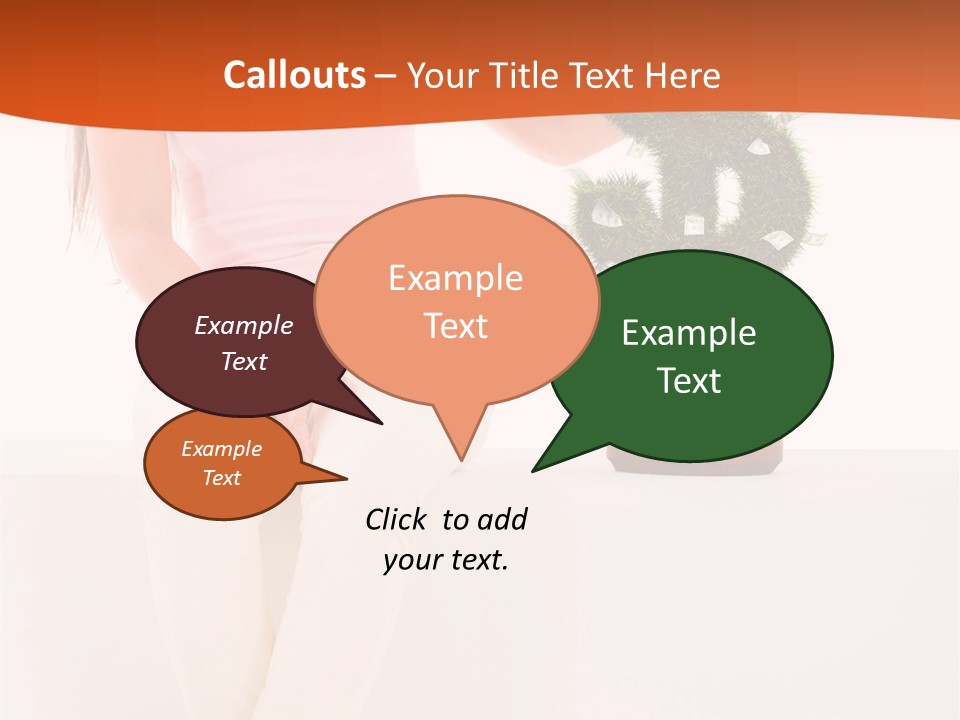 Callouts – Your Title Text Here

Example Text

Example Text

Example Text

Example Text

Click to add your text.